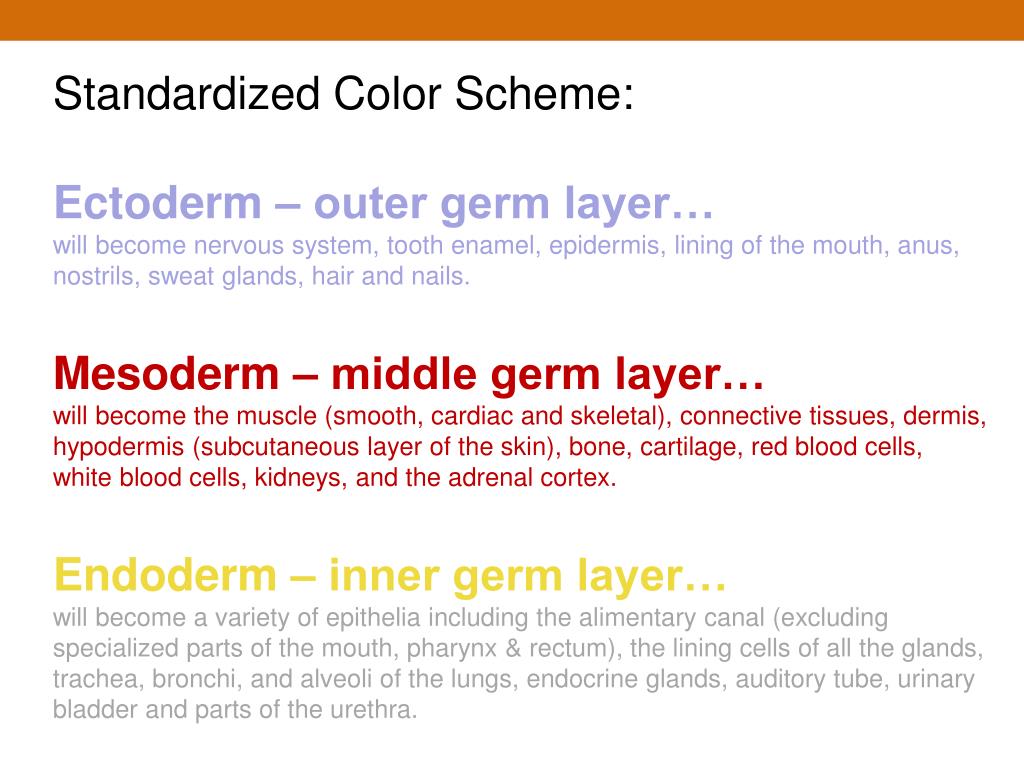 Standardized Color Scheme:

Ectoderm – outer germ layer…
will become nervous system, tooth enamel, epidermis, lining of the mouth, anus, nostrils, sweat glands, hair and nails.

Mesoderm – middle germ layer…
will become the muscle (smooth, cardiac and skeletal), connective tissues, dermis, hypodermis (subcutaneous layer of the skin), bone, cartilage, red blood cells, white blood cells, kidneys, and the adrenal cortex.

Endoderm – inner germ layer…
will become a variety of epithelia including the alimentary canal (excluding specialized parts of the mouth, pharynx & rectum), the lining cells of all the glands, trachea, bronchi, and alveoli of the lungs, endocrine glands, auditory tube, urinary bladder and parts of the urethra.